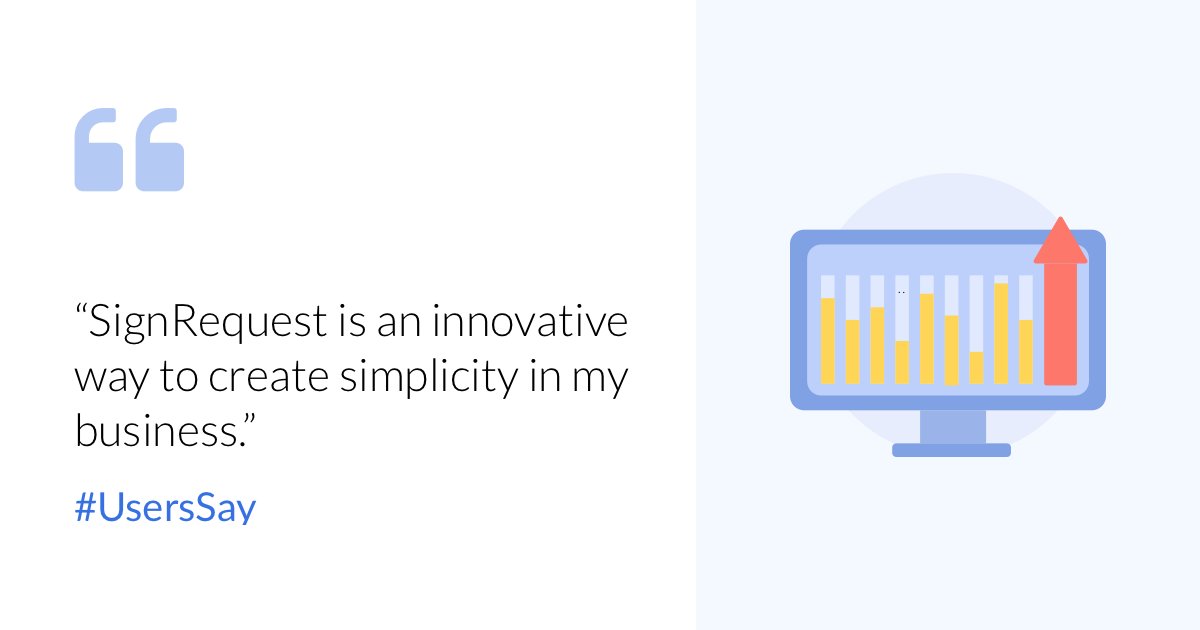 “SignRequest is an innovative way to create simplicity in my business.”

#UsersSay